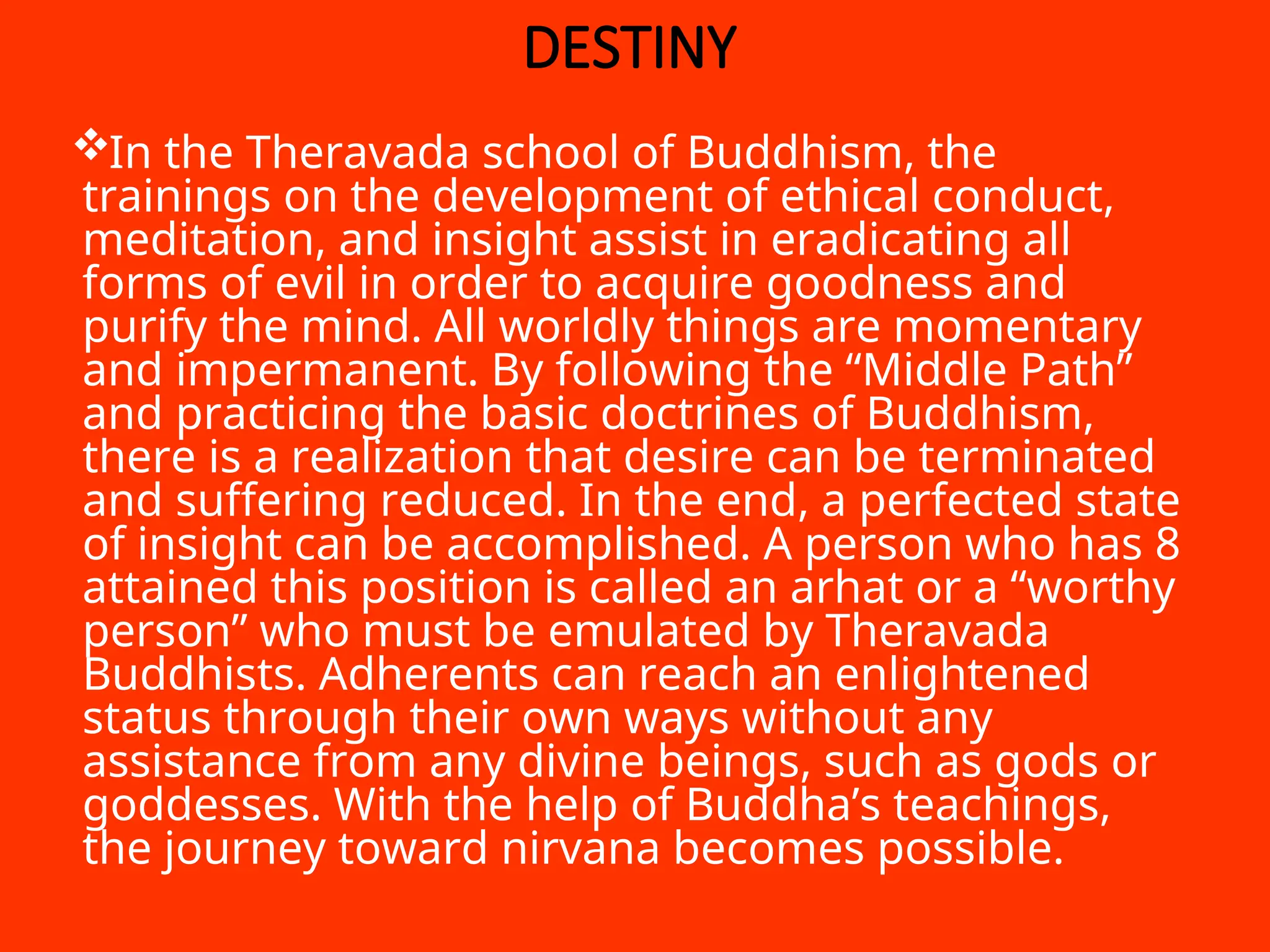 DESTINY

❖In the Theravada school of Buddhism, the trainings on the development of ethical conduct, meditation, and insight assist in eradicating all forms of evil in order to acquire goodness and purify the mind. All worldly things are momentary and impermanent. By following the "Middle Path" and practicing the basic doctrines of Buddhism, there is a realization that desire can be terminated and suffering reduced. In the end, a perfected state of insight can be accomplished. A person who has 8 attained this position is called an arhat or a "worthy person" who must be emulated by Theravada Buddhists. Adherents can reach an enlightened status through their own ways without any assistance from any divine beings, such as gods or goddesses. With the help of Buddha's teachings, the journey toward nirvana becomes possible.